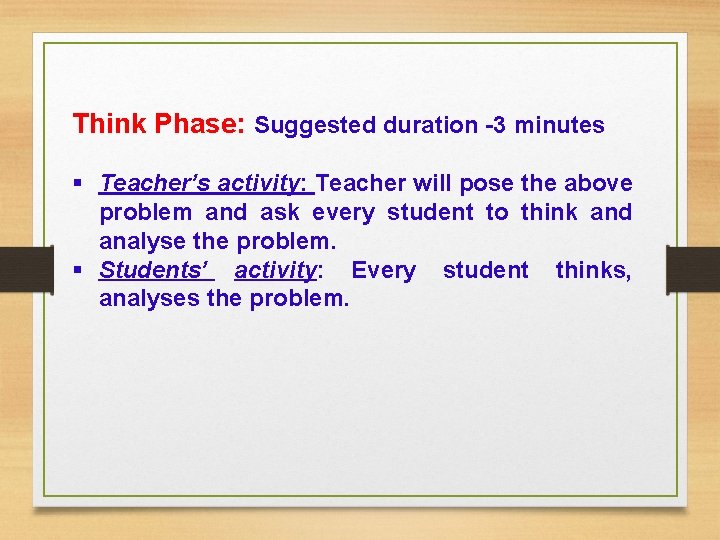 Think Phase: Suggested duration -3 minutes

▪ Teacher's activity: Teacher will pose the above problem and ask every student to think and analyse the problem.
▪ Students' activity: Every student thinks, analyses the problem.